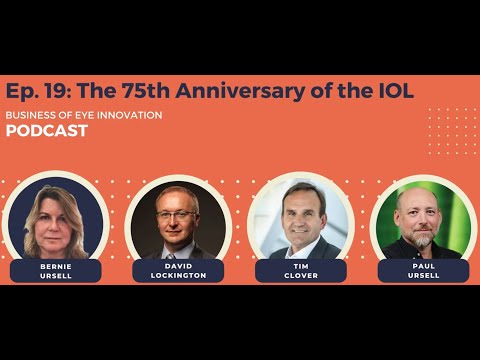 Ep. 19: The 75th Anniversary of the IOL

BUSINESS OF EYE INNOVATION
PODCAST

BERNIE URSELL

DAVID LOCKINGTON

TIM CLOVER

PAUL URSELL